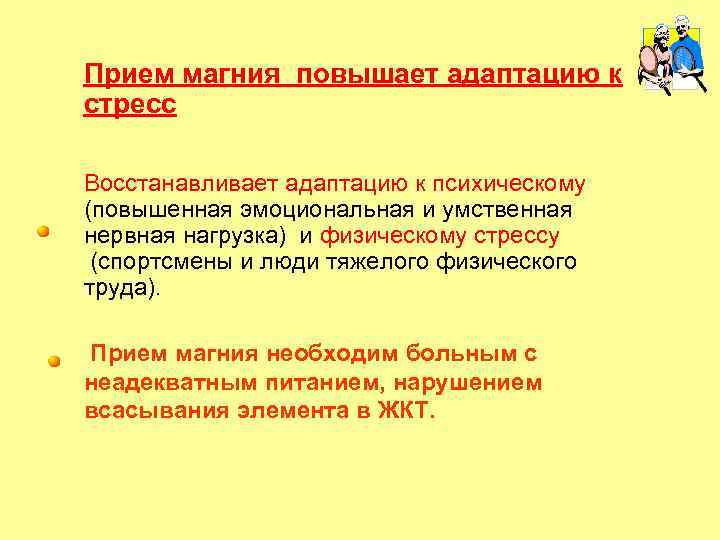 Прием магния  повышает адаптацию к стресс

Восстанавливает адаптацию к психическому (повышенная эмоциональная и умственная нервная нагрузка)  и физическому стрессу (спортсмены и люди тяжелого физического труда).

Прием магния необходим больным с неадекватным питанием, нарушением всасывания элемента в ЖКТ.